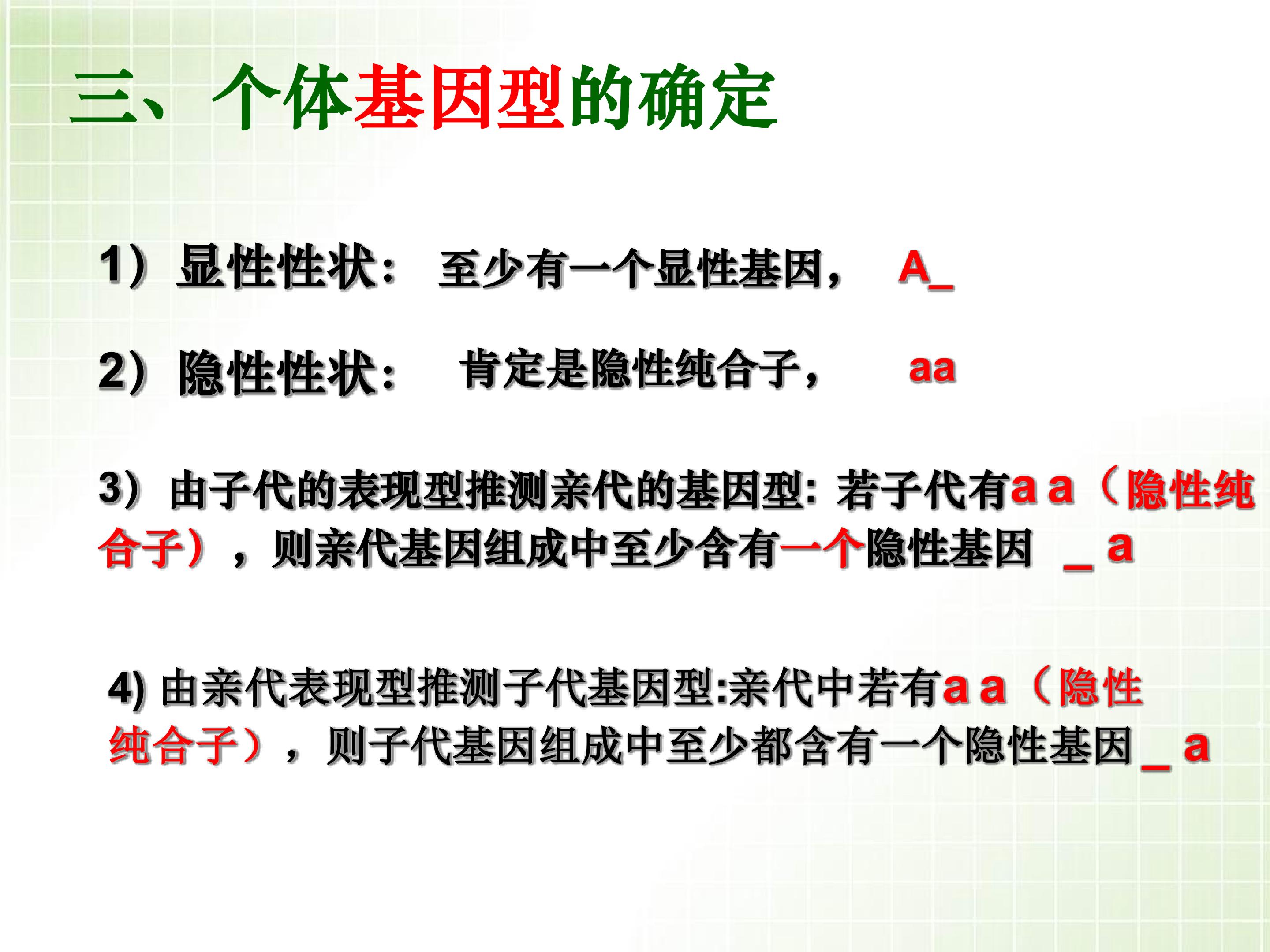 三、个体基因型的确定

1）显性性状： 至少有一个显性基因， A_

2）隐性性状： 肯定是隐性纯合子， aa

3）由子代的表现型推测亲代的基因型：若子代有a a（隐性纯合子），则亲代基因组成中至少含有一个隐性基因 _ a

4) 由亲代表现型推测子代基因型:亲代中若有a a（隐性纯合子），则子代基因组成中至少都含有一个隐性基因 _ a